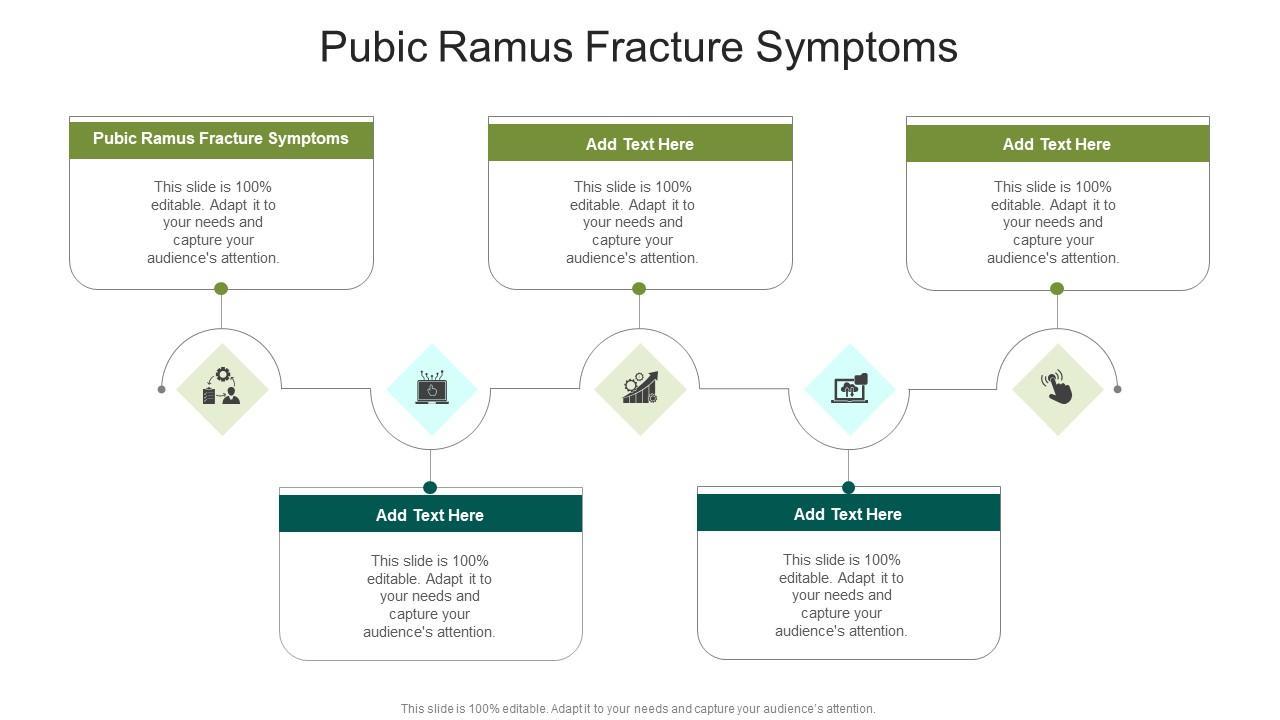 Pubic Ramus Fracture Symptoms

Pubic Ramus Fracture Symptoms

This slide is 100% editable. Adapt it to your needs and capture your audience's attention.

Add Text Here

This slide is 100% editable. Adapt it to your needs and capture your audience's attention.

Add Text Here

This slide is 100% editable. Adapt it to your needs and capture your audience's attention.

Add Text Here

This slide is 100% editable. Adapt it to your needs and capture your audience's attention.

Add Text Here

This slide is 100% editable. Adapt it to your needs and capture your audience's attention.

This slide is 100% editable. Adapt it to your needs and capture your audience's attention.